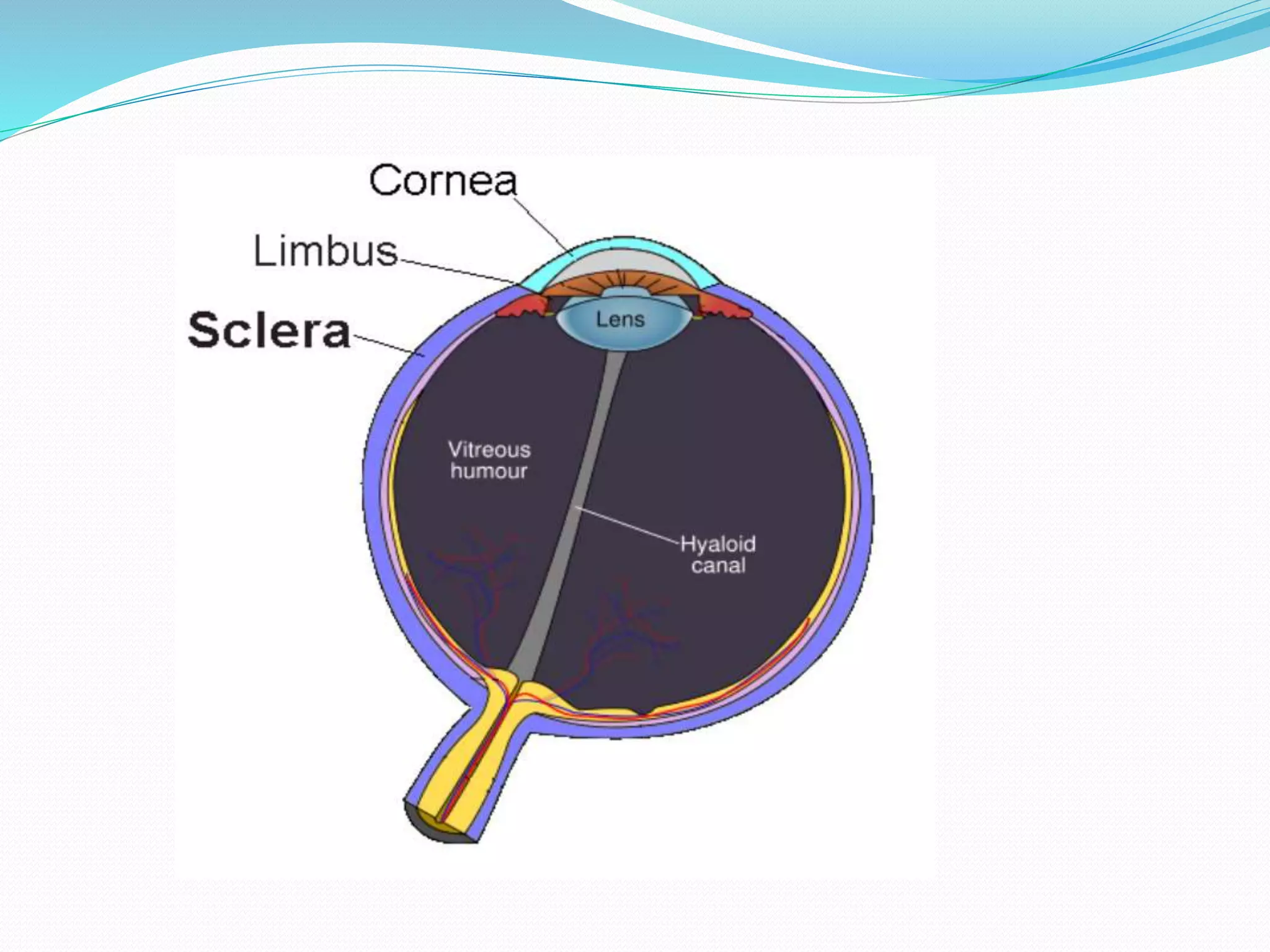 Cornea

Limbus

Sclera

Lens

Vitreous humour

Hyaloid canal